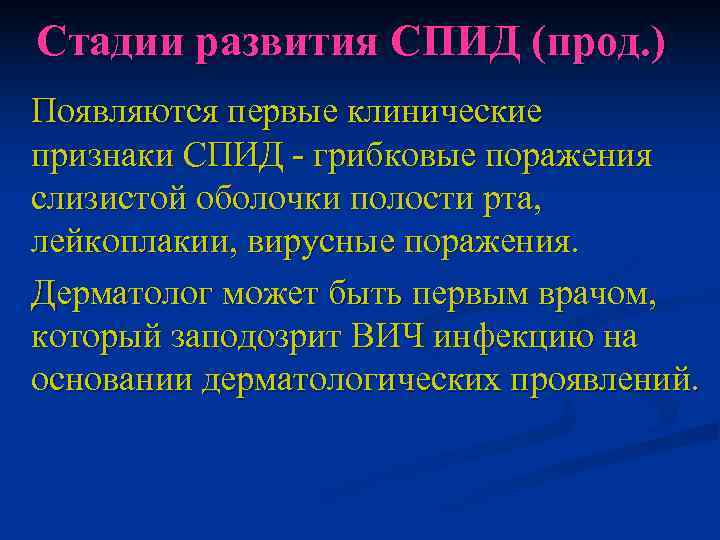 Стадии развития СПИД (прод.)

Появляются первые клинические признаки СПИД - грибковые поражения слизистой оболочки полости рта, лейкоплакии, вирусные поражения.

Дерматолог может быть первым врачом, который заподозрит ВИЧ инфекцию на основании дерматологических проявлений.